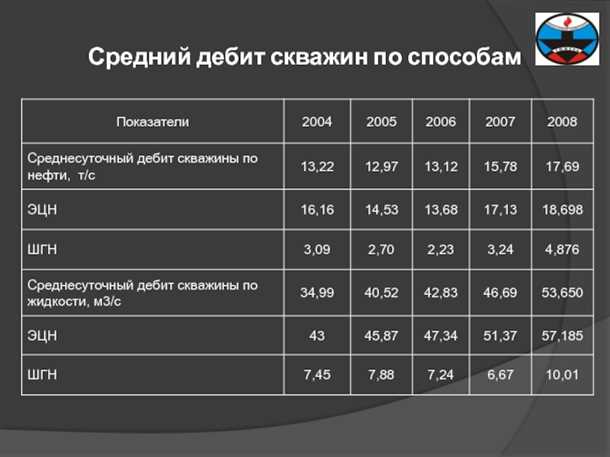 Средний дебит скважин по способам

| Показатели | 2004 | 2005 | 2006 | 2007 | 2008 |
|---|---|---|---|---|---|
| Среднесуточный дебит скважины по нефти, т/с | 13,22 | 12,97 | 13,12 | 15,78 | 17,69 |
| ЭЦН | 16,16 | 14,53 | 13,68 | 17,13 | 18,698 |
| ШГН | 3,09 | 2,70 | 2,23 | 3,24 | 4,876 |
| Среднесуточный дебит скважины по жидкости, м3/с | 34,99 | 40,52 | 42,83 | 46,69 | 53,650 |
| ЭЦН | 43 | 45,87 | 47,34 | 51,37 | 57,185 |
| ШГН | 7,45 | 7,88 | 7,24 | 6,67 | 10,01 |